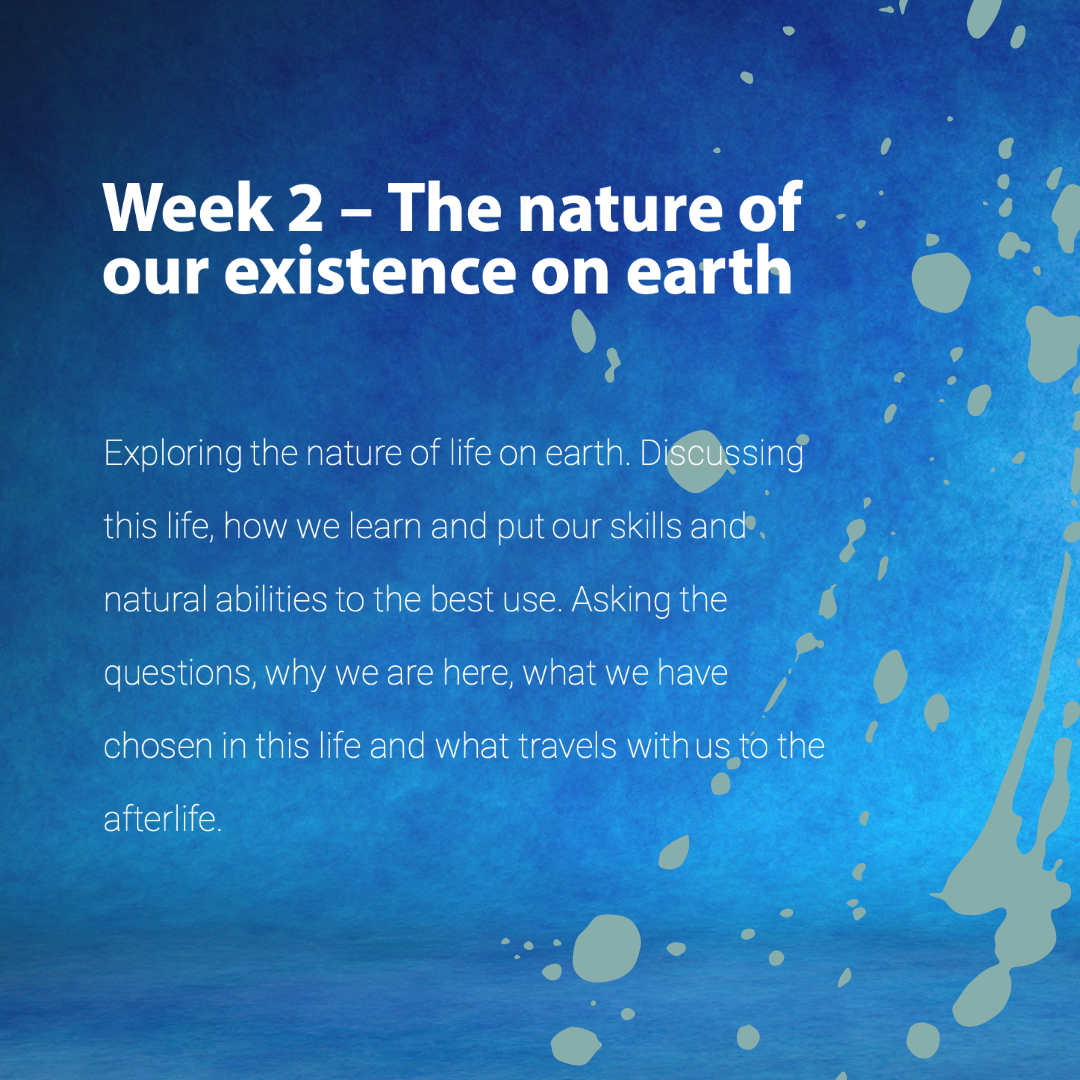 Week 2 – The nature of our existence on earth

Exploring the nature of life on earth. Discussing this life, how we learn and put our skills and natural abilities to the best use. Asking the questions, why we are here, what we have chosen in this life and what travels with us to the afterlife.